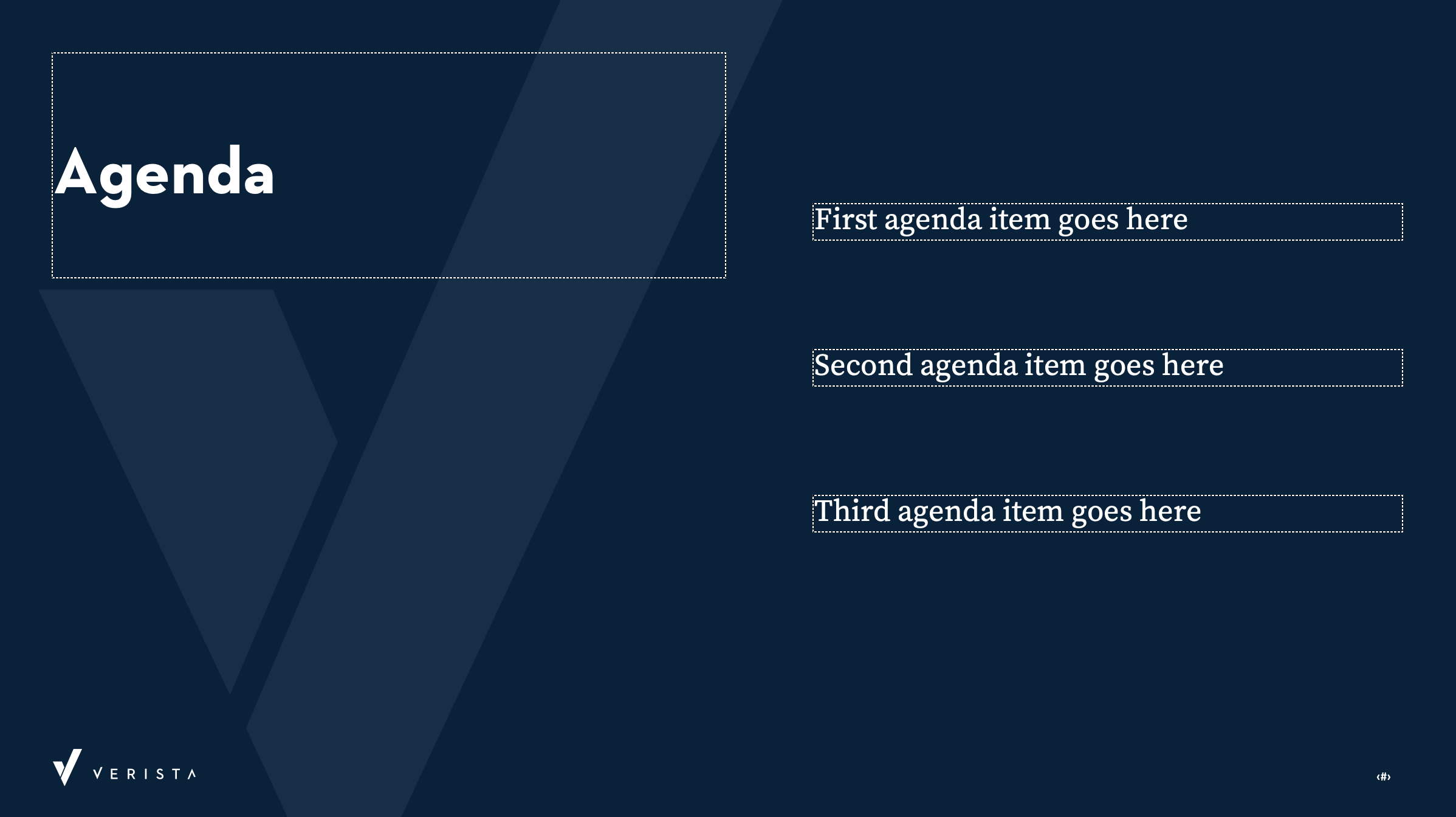 Agenda

First agenda item goes here

Second agenda item goes here

Third agenda item goes here

VERISTA

‹#›